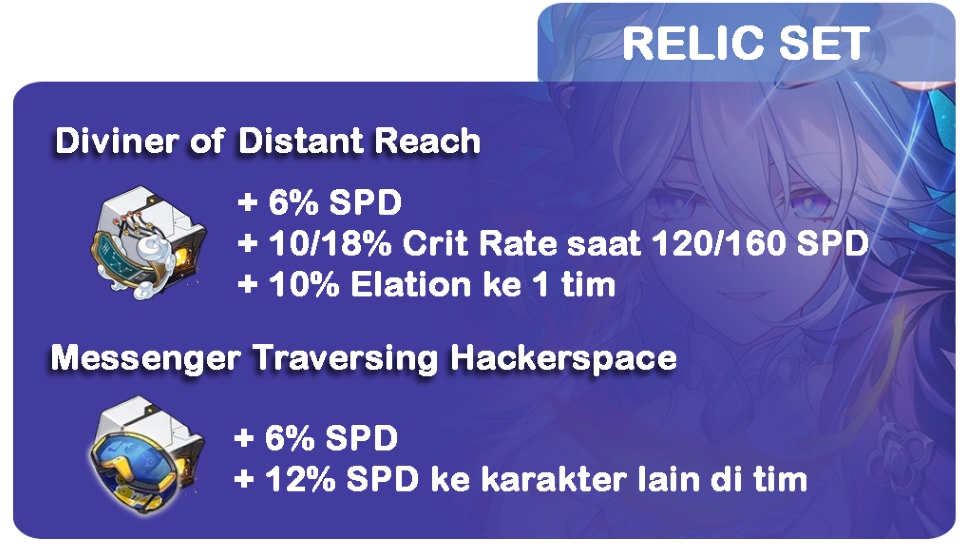 RELIC SET

Diviner of Distant Reach

+ 6% SPD
+ 10/18% Crit Rate saat 120/160 SPD
+ 10% Elation ke 1 tim

Messenger Traversing Hackerspace

+ 6% SPD
+ 12% SPD ke karakter lain di tim